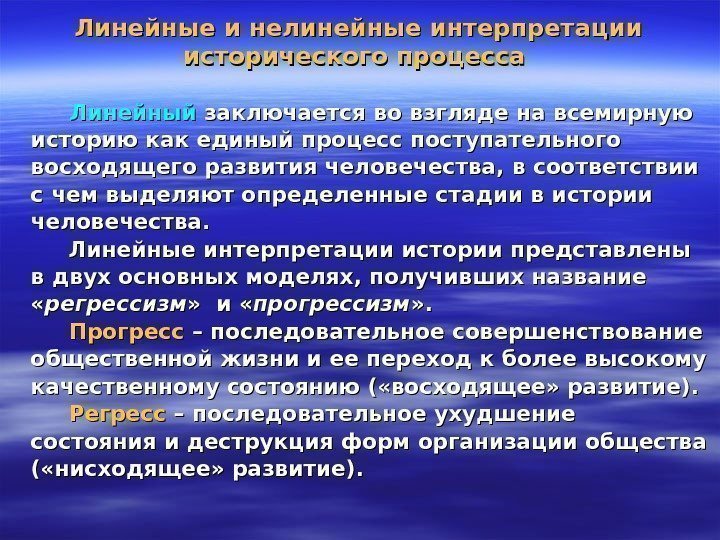 Линейные и нелинейные интерпретации исторического процесса

Линейный заключается во взгляде на всемирную историю как единый процесс поступательного восходящего развития человечества, в соответствии с чем выделяют определенные стадии в истории человечества.

Линейные интерпретации истории представлены в двух основных моделях, получивших название «регрессизм» и «прогрессизм».

Прогресс – последовательное совершенствование общественной жизни и ее переход к более высокому качественному состоянию («восходящее» развитие).

Регресс – последовательное ухудшение состояния и деструкция форм организации общества («нисходящее» развитие).